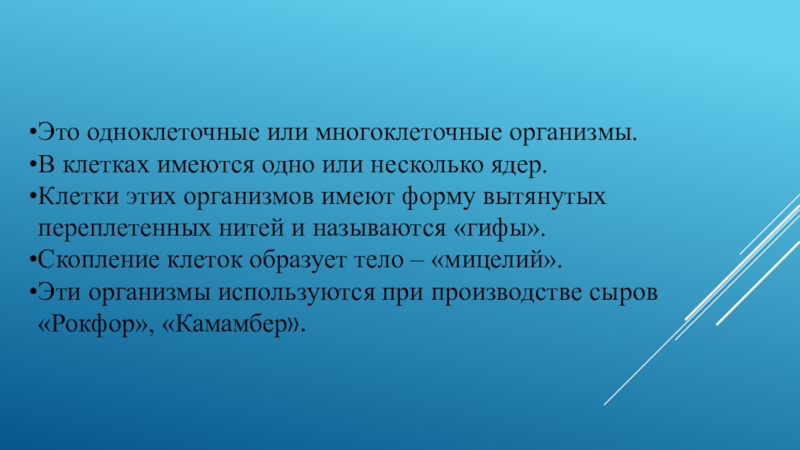 •Это одноклеточные или многоклеточные организмы.
•В клетках имеются одно или несколько ядер.
•Клетки этих организмов имеют форму вытянутых переплетенных нитей и называются «гифы».
•Скопление клеток образует тело – «мицелий».
•Эти организмы используются при производстве сыров «Рокфор», «Камамбер».